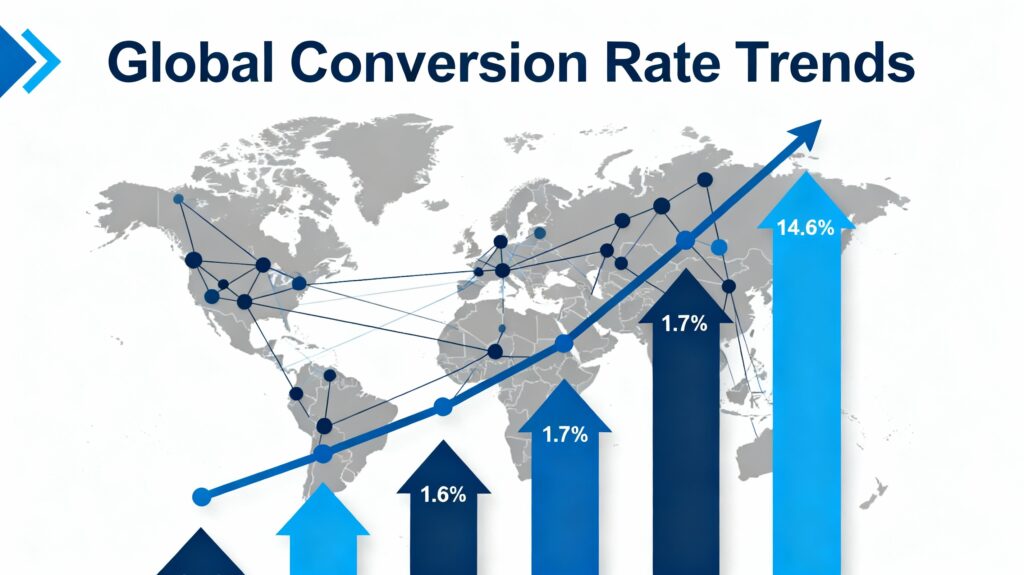 Global Conversion Rate Trends

1.6%

1.7%

1.7%

14.6%